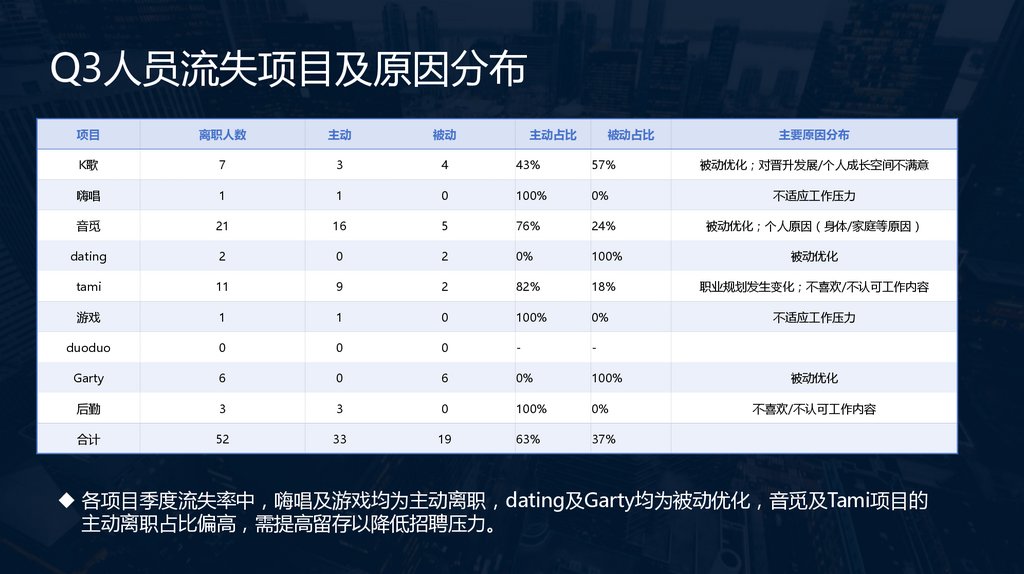 Q3人员流失项目及原因分布

| 项目 | 离职人数 | 主动 | 被动 | 主动占比 | 被动占比 | 主要原因分布 |
|---|---|---|---|---|---|---|
| K歌 | 7 | 3 | 4 | 43% | 57% | 被动优化；对晋升发展/个人成长空间不满意 |
| 嗨唱 | 1 | 1 | 0 | 100% | 0% | 不适应工作压力 |
| 音觅 | 21 | 16 | 5 | 76% | 24% | 被动优化；个人原因（身体/家庭等原因） |
| dating | 2 | 0 | 2 | 0% | 100% | 被动优化 |
| tami | 11 | 9 | 2 | 82% | 18% | 职业规划发生变化；不喜欢/不认可工作内容 |
| 游戏 | 1 | 1 | 0 | 100% | 0% | 不适应工作压力 |
| duoduo | 0 | 0 | 0 | - | - | |
| Garty | 6 | 0 | 6 | 0% | 100% | 被动优化 |
| 后勤 | 3 | 3 | 0 | 100% | 0% | 不喜欢/不认可工作内容 |
| 合计 | 52 | 33 | 19 | 63% | 37% | |

◆ 各项目季度流失率中，嗨唱及游戏均为主动离职，dating及Garty均为被动优化，音觅及Tami项目的主动离职占比偏高，需提高留存以降低招聘压力。